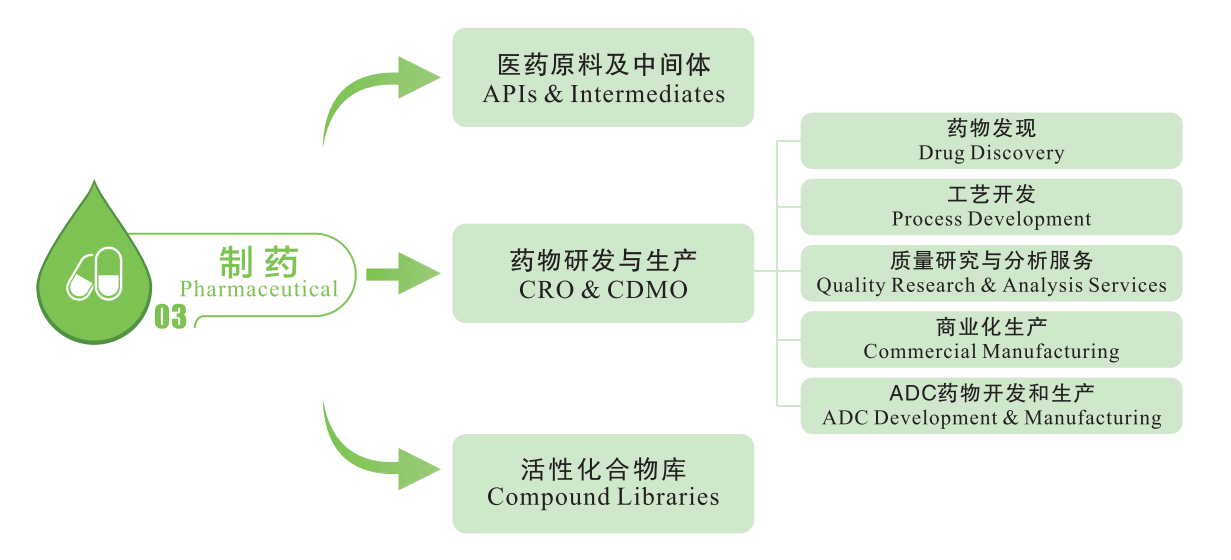 制药
Pharmaceutical
03

医药原料及中间体
APIs & Intermediates

药物研发与生产
CRO & CDMO

药物发现
Drug Discovery

工艺开发
Process Development

质量研究与分析服务
Quality Research & Analysis Services

商业化生产
Commercial Manufacturing

ADC药物开发和生产
ADC Development & Manufacturing

活性化合物库
Compound Libraries